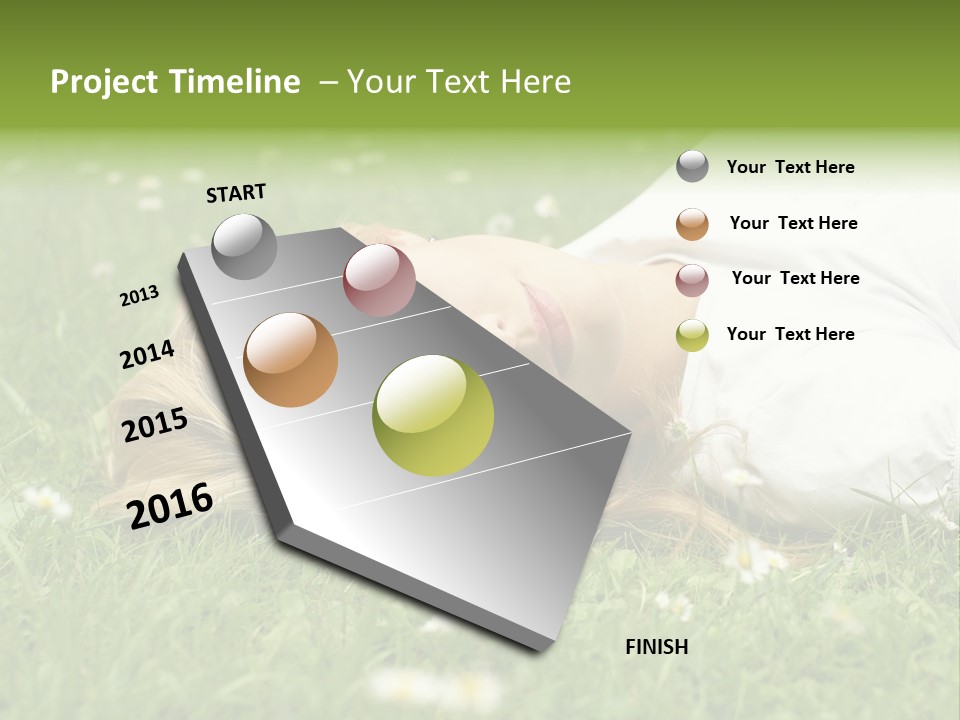 Project Timeline – Your Text Here

START

2013

2014

2015

2016

FINISH

Your Text Here

Your Text Here

Your Text Here

Your Text Here